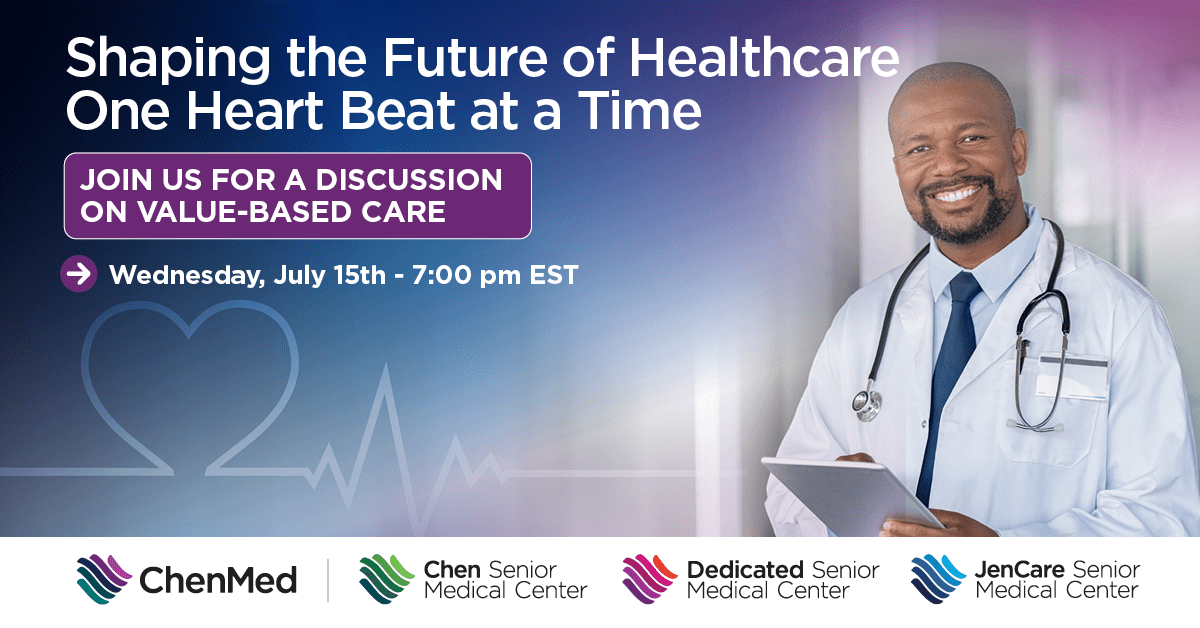 Shaping the Future of Healthcare One Heart Beat at a Time

JOIN US FOR A DISCUSSION ON VALUE-BASED CARE

Wednesday, July 15th - 7:00 pm EST

ChenMed

Chen Senior Medical Center

Dedicated Senior Medical Center

JenCare Senior Medical Center